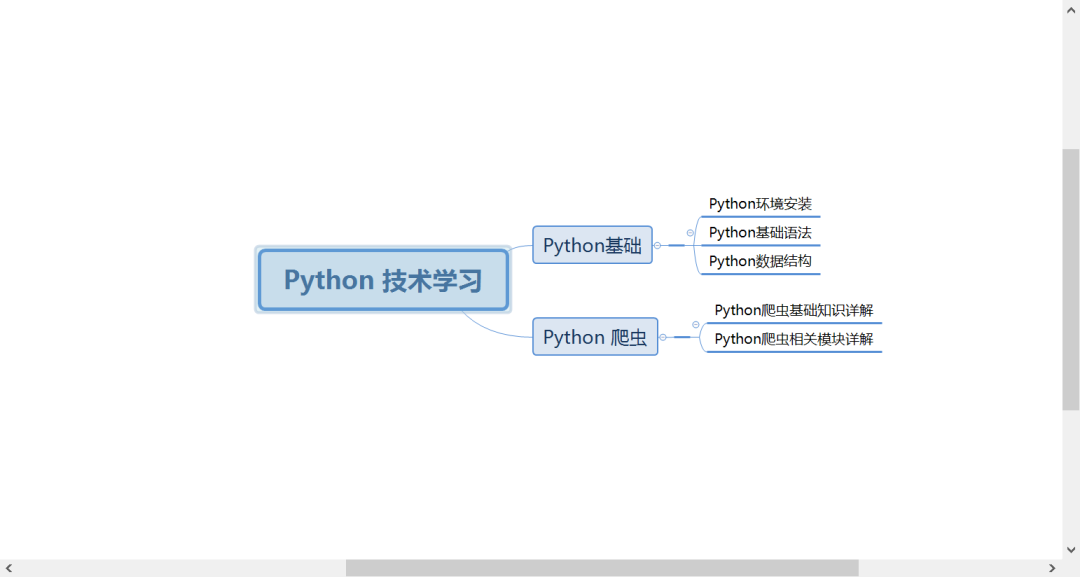 Python 技术学习

Python基础

Python环境安装

Python基础语法

Python数据结构

Python 爬虫

Python爬虫基础知识详解

Python爬虫相关模块详解